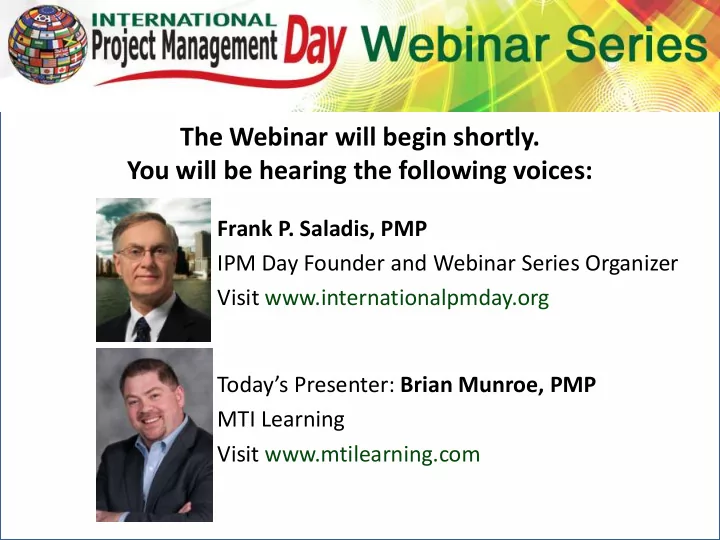 INTERNATIONAL Project Management Day Webinar Series

The Webinar will begin shortly.
You will be hearing the following voices:

Frank P. Saladis, PMP
IPM Day Founder and Webinar Series Organizer
Visit www.internationalpmday.org

Today's Presenter: Brian Munroe, PMP
MTI Learning
Visit www.mtilearning.com